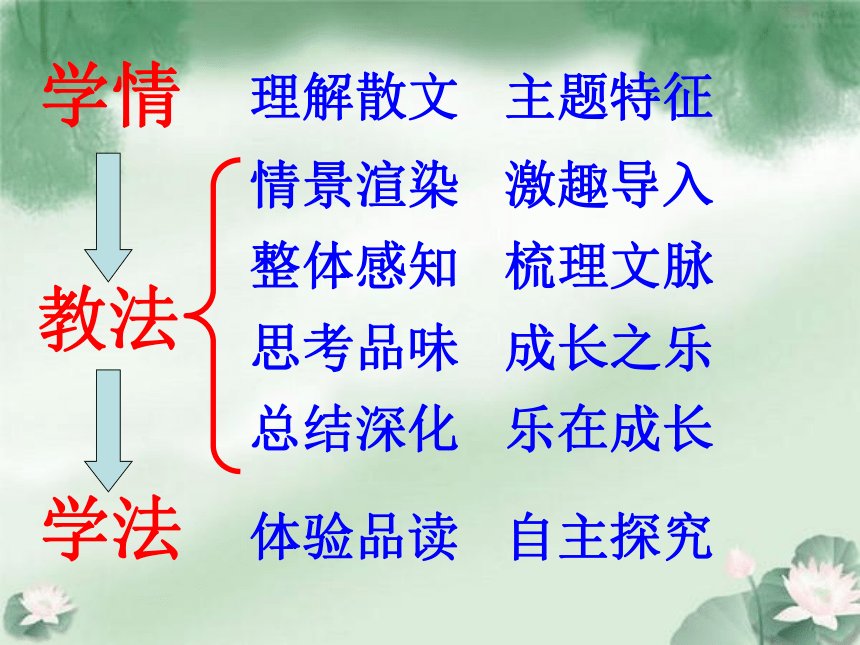 学情　理解散文　主题特征

教法　情景渲染　激趣导入
整体感知　梳理文脉
思考品味　成长之乐
总结深化　乐在成长

学法　体验品读　自主探究